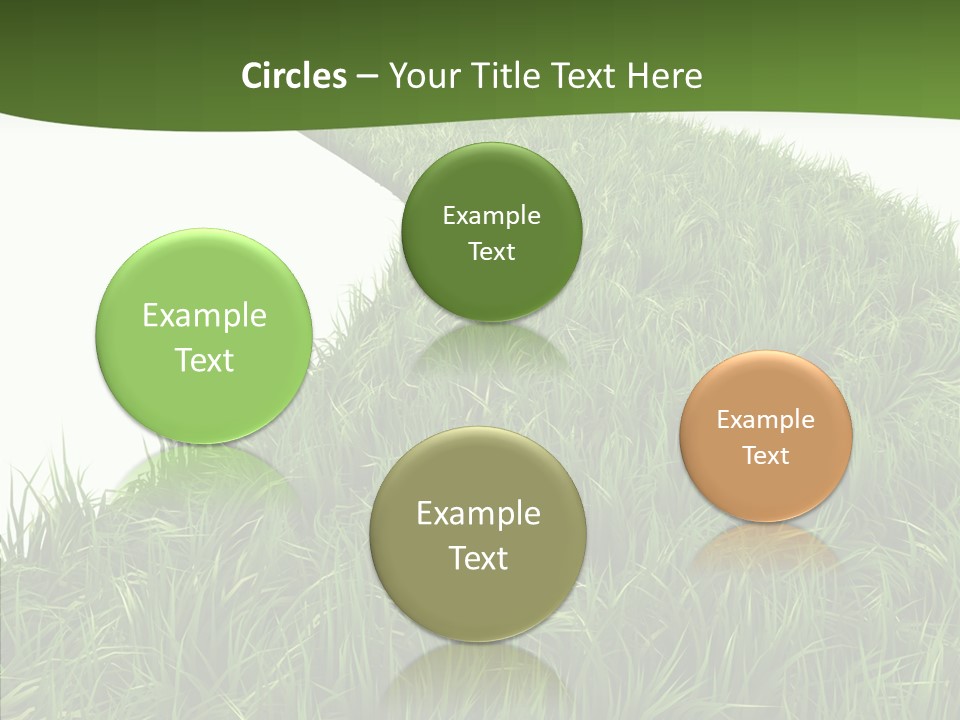 Circles – Your Title Text Here

Example Text

Example Text

Example Text

Example Text